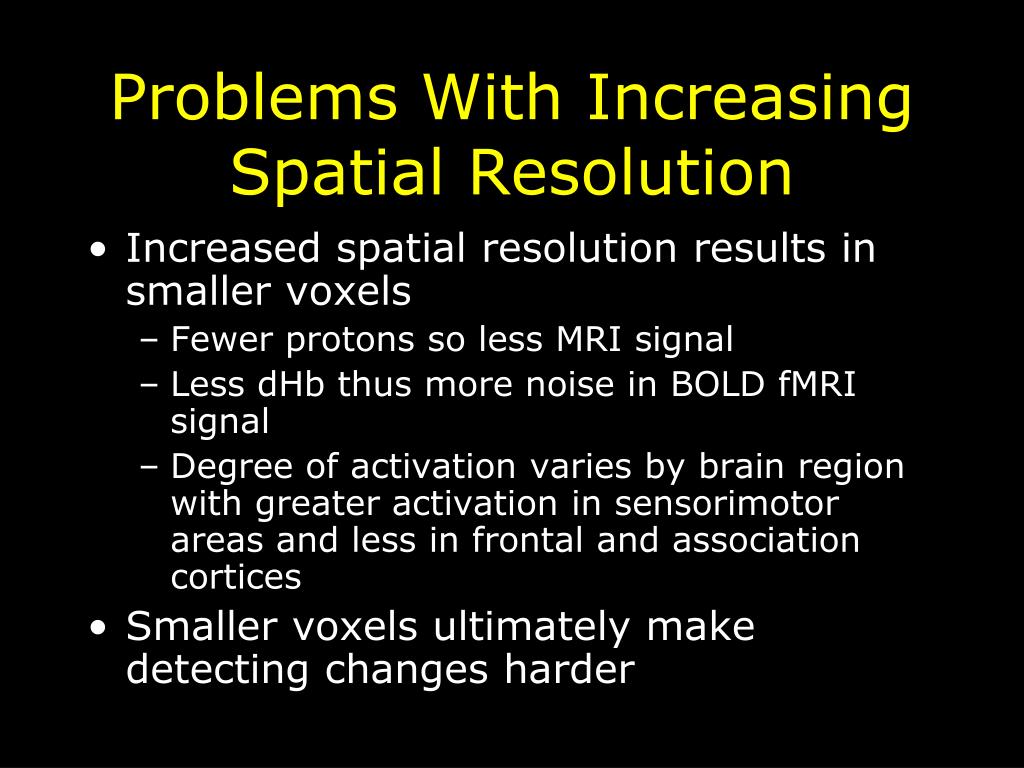 Problems With Increasing Spatial Resolution

• Increased spatial resolution results in smaller voxels
  – Fewer protons so less MRI signal
  – Less dHb thus more noise in BOLD fMRI signal
  – Degree of activation varies by brain region with greater activation in sensorimotor areas and less in frontal and association cortices
• Smaller voxels ultimately make detecting changes harder